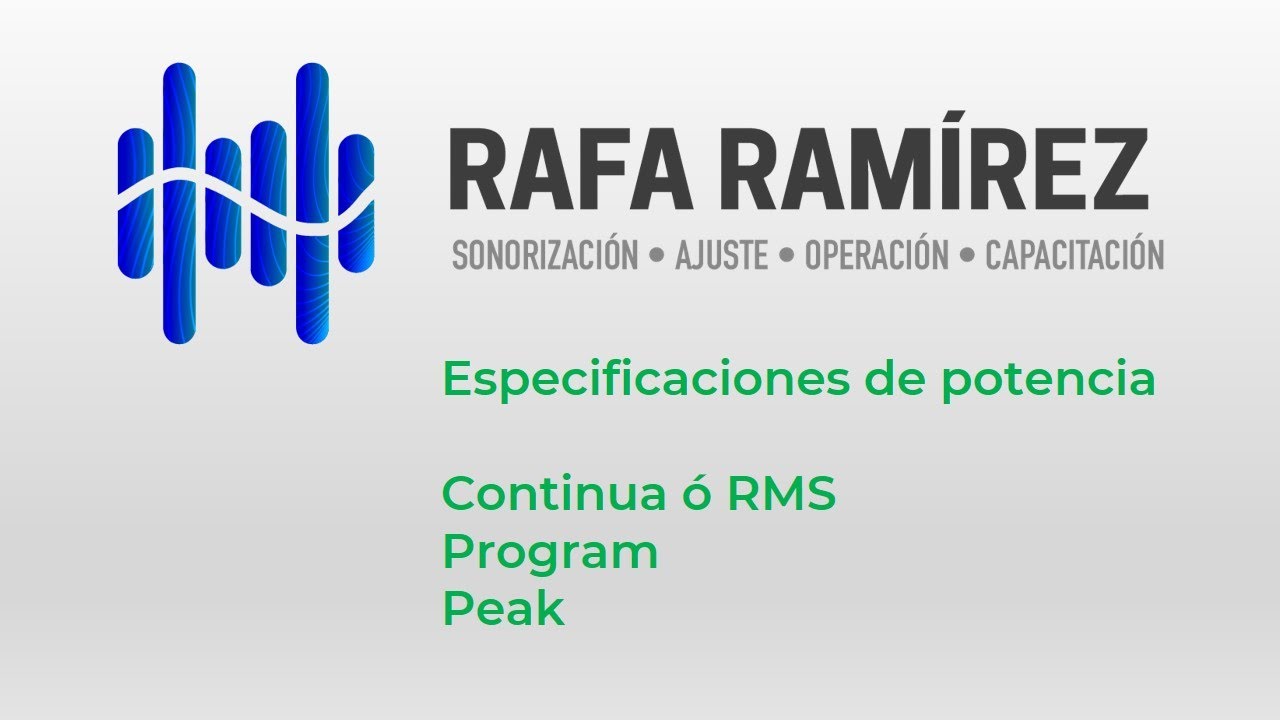 RAFA RAMÍREZ
SONORIZACIÓN • AJUSTE • OPERACIÓN • CAPACITACIÓN

Especificaciones de potencia

Continua ó RMS
Program
Peak